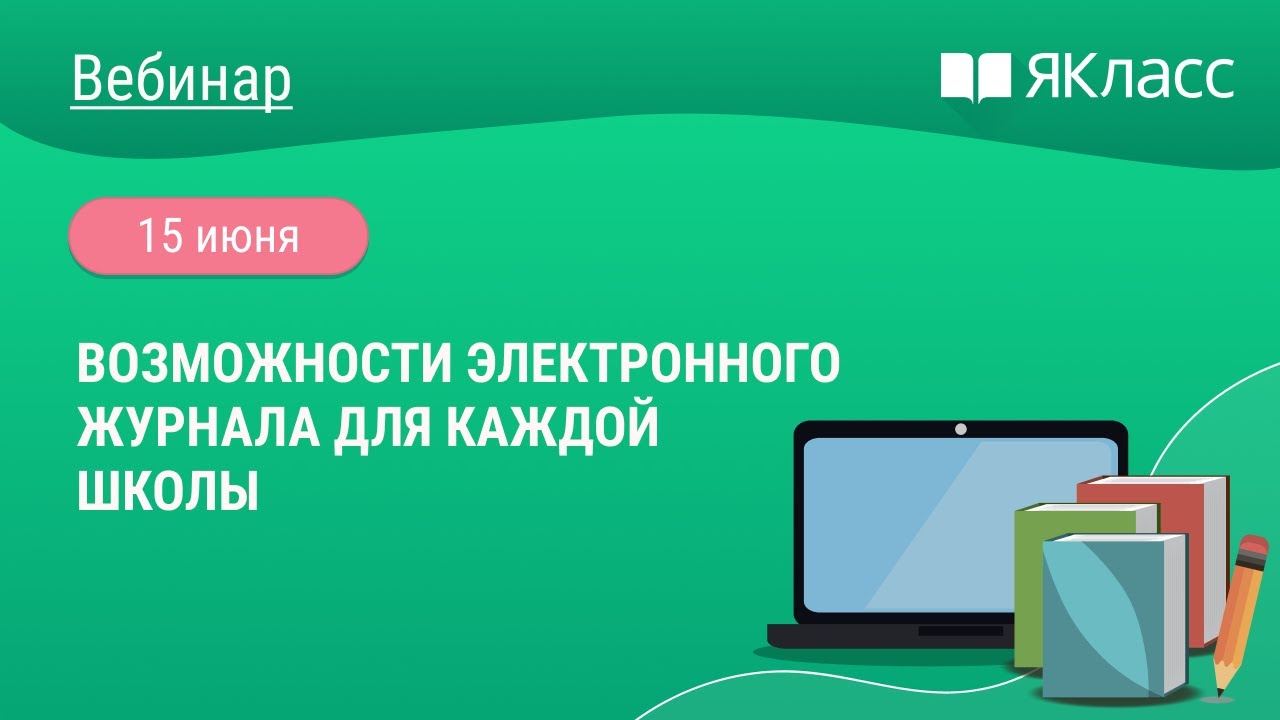 Вебинар

ЯКласс

15 июня

ВОЗМОЖНОСТИ ЭЛЕКТРОННОГО ЖУРНАЛА ДЛЯ КАЖДОЙ ШКОЛЫ